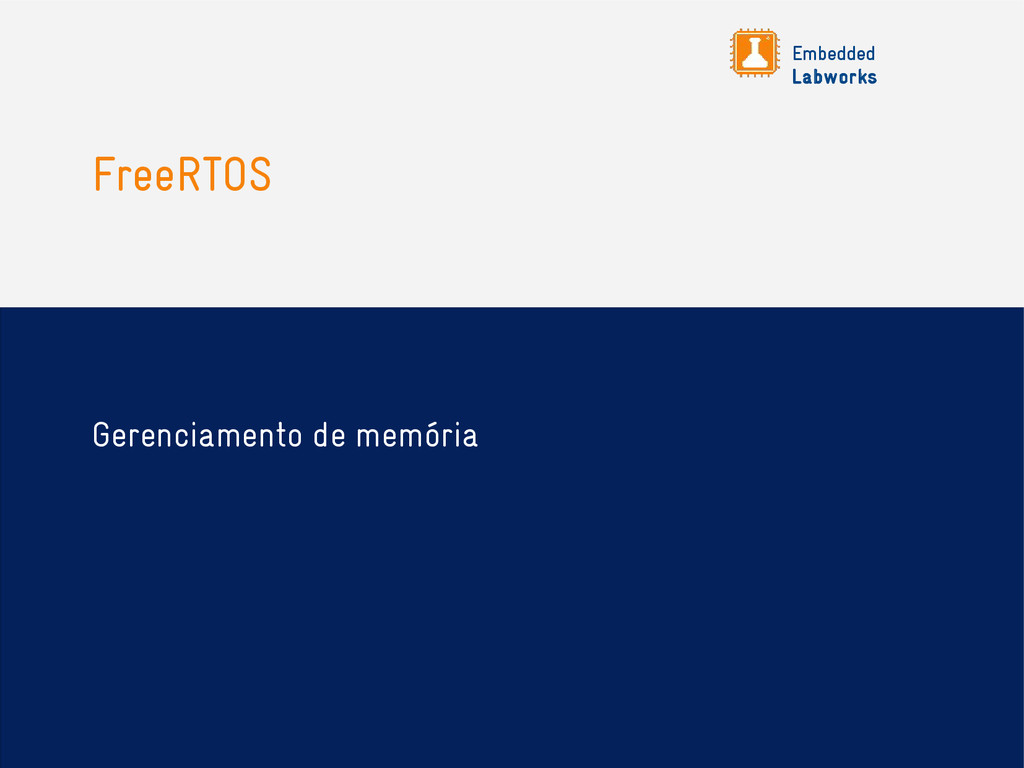 Embedded
Labworks

FreeRTOS

Gerenciamento de memória